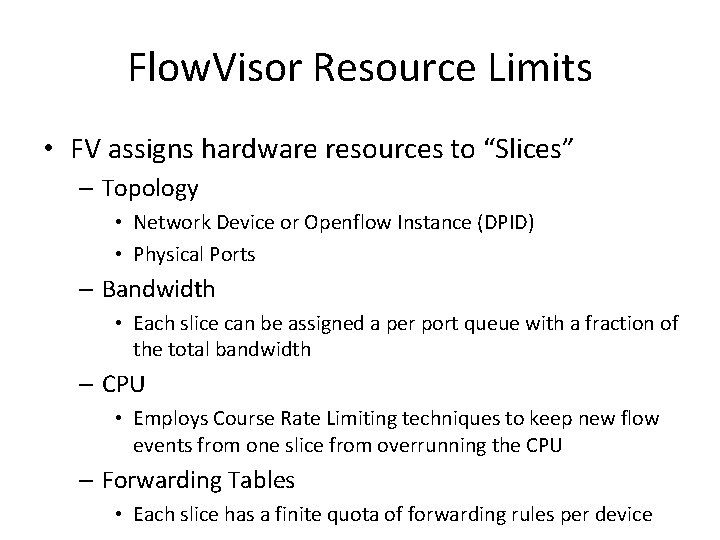 FlowVisor Resource Limits

• FV assigns hardware resources to “Slices”
  – Topology
    • Network Device or Openflow Instance (DPID)
    • Physical Ports
  – Bandwidth
    • Each slice can be assigned a per port queue with a fraction of the total bandwidth
  – CPU
    • Employs Course Rate Limiting techniques to keep new flow events from one slice from overrunning the CPU
  – Forwarding Tables
    • Each slice has a finite quota of forwarding rules per device